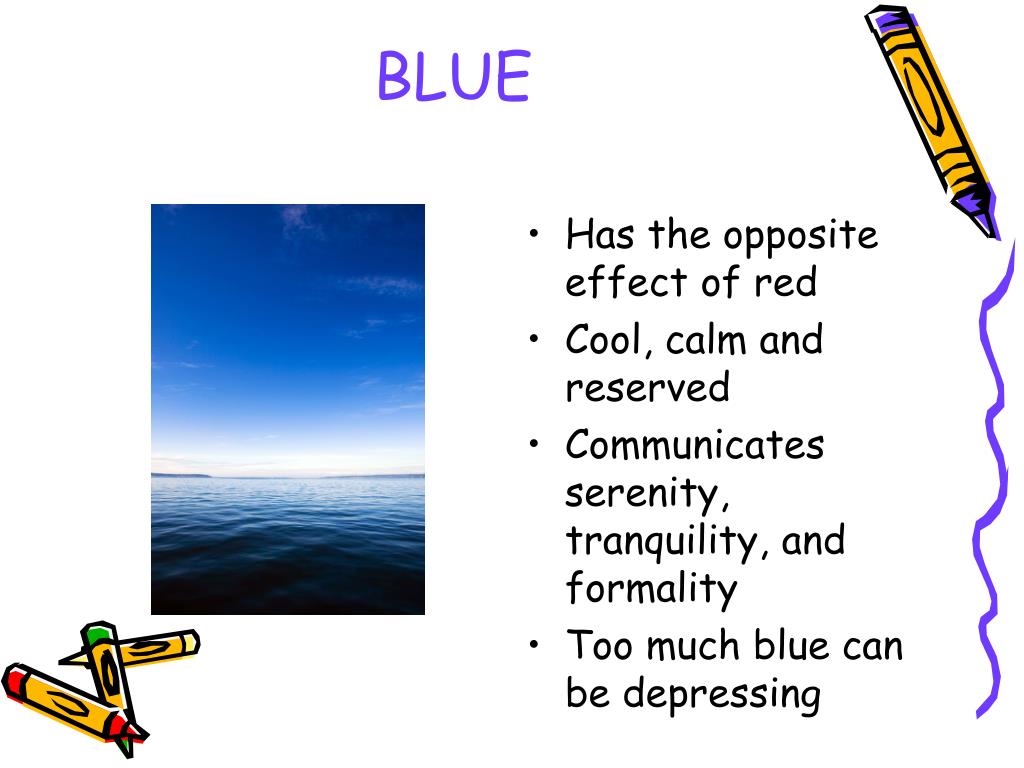 BLUE

• Has the opposite effect of red
• Cool, calm and reserved
• Communicates serenity, tranquility, and formality
• Too much blue can be depressing